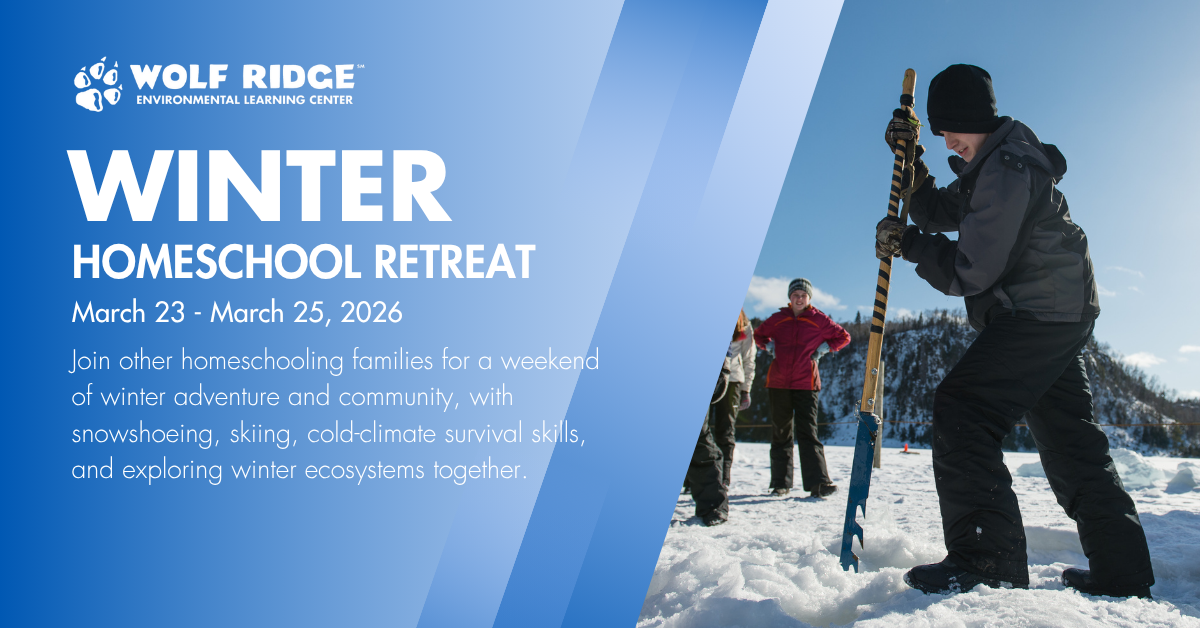 WOLF RIDGE℠
ENVIRONMENTAL LEARNING CENTER

WINTER
HOMESCHOOL RETREAT

March 23 - March 25, 2026

Join other homeschooling families for a weekend of winter adventure and community, with snowshoeing, skiing, cold-climate survival skills, and exploring winter ecosystems together.